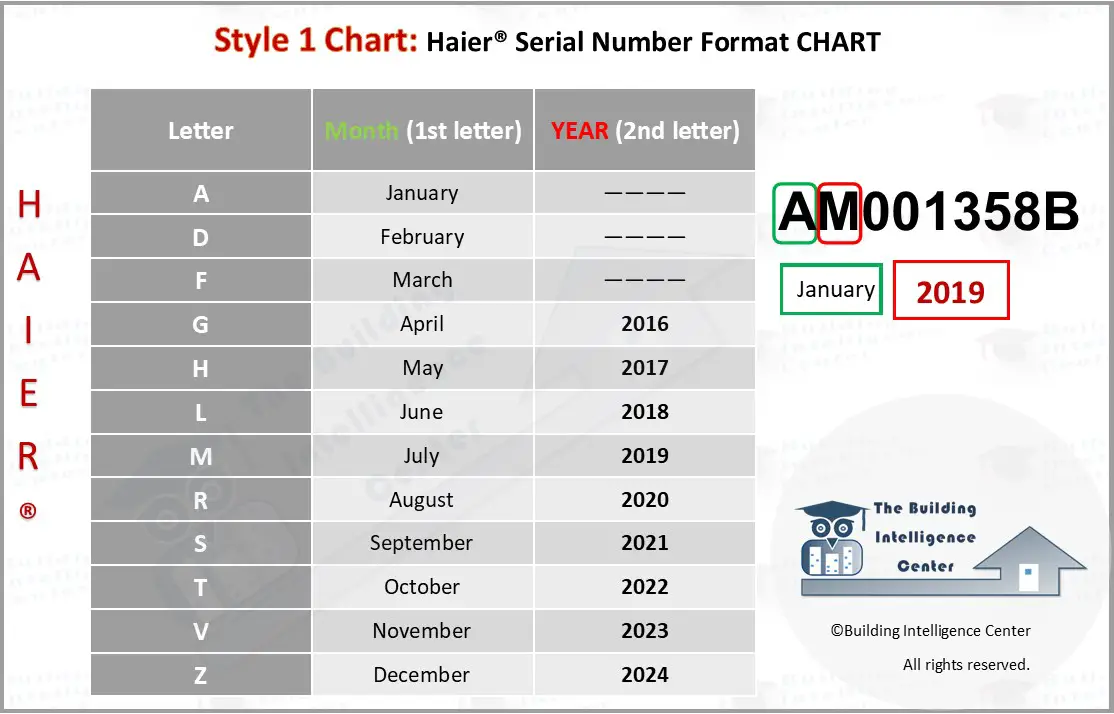 Style 1 Chart: Haier® Serial Number Format CHART

H A I E R ®

| Letter | Month (1st letter) | YEAR (2nd letter) |
|---|---|---|
| A | January | ———— |
| D | February | ———— |
| F | March | ———— |
| G | April | 2016 |
| H | May | 2017 |
| L | June | 2018 |
| M | July | 2019 |
| R | August | 2020 |
| S | September | 2021 |
| T | October | 2022 |
| V | November | 2023 |
| Z | December | 2024 |

AM001358B

January

2019

The Building Intelligence Center

©Building Intelligence Center

All rights reserved.